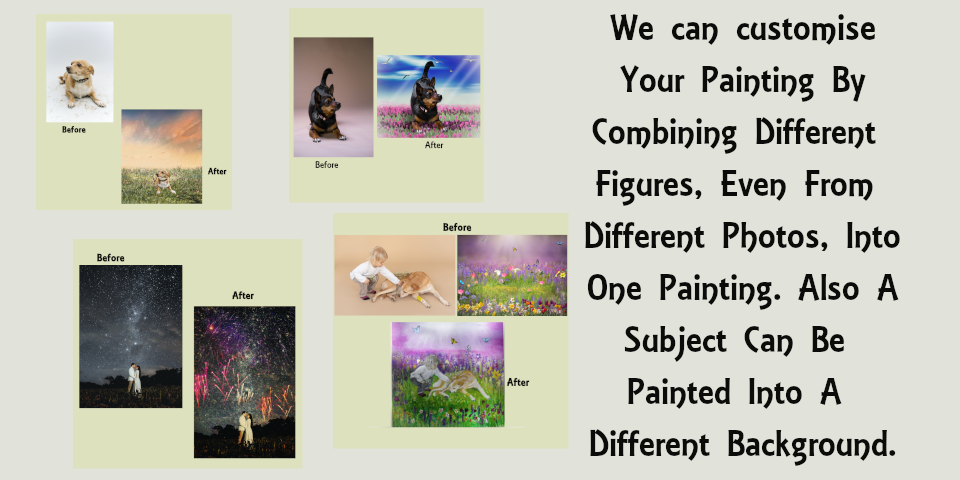 Before

After

Before

After

Before

After

Before

After

We can customise Your Painting By Combining Different Figures, Even From Different Photos, Into One Painting. Also A Subject Can Be Painted Into A Different Background.